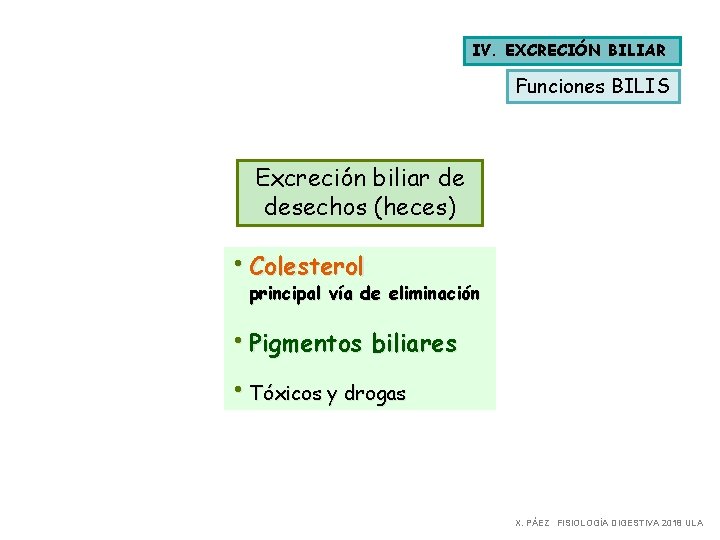 IV. EXCRECIÓN BILIAR

Funciones BILIS

Excreción biliar de desechos (heces)

• Colesterol
principal vía de eliminación

• Pigmentos biliares

• Tóxicos y drogas

X. PÁEZ FISIOLOGÍA DIGESTIVA 2018 ULA